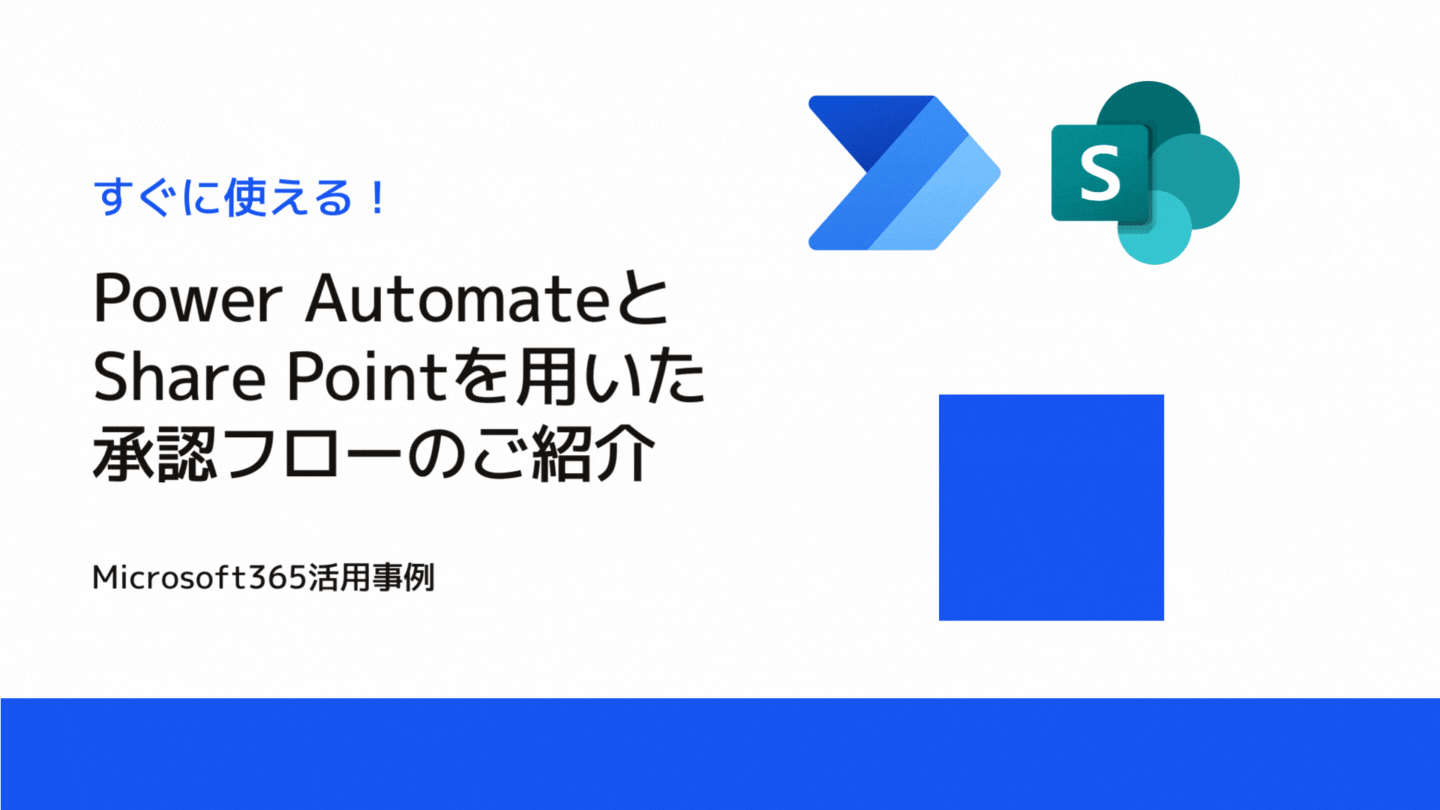 すぐに使える！

Power Automateと
Share Pointを用いた
承認フローのご紹介

Microsoft365活用事例

S